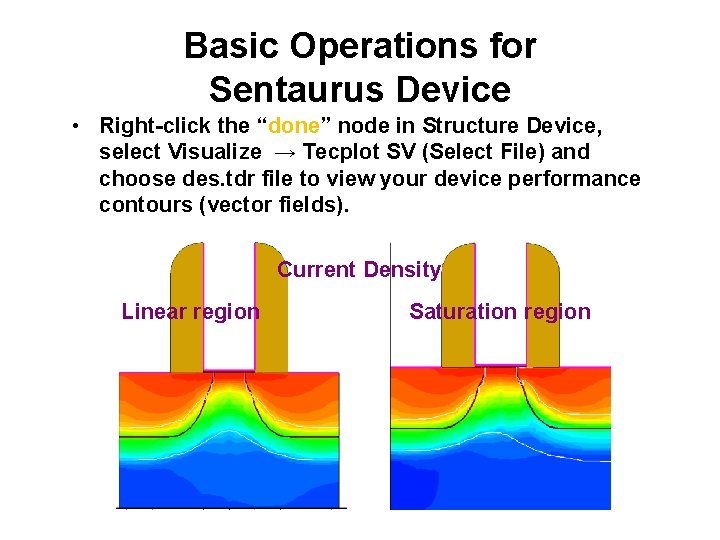 Basic Operations for Sentaurus Device

• Right-click the “done” node in Structure Device, select Visualize → Tecplot SV (Select File) and choose des.tdr file to view your device performance contours (vector fields).

Current Density

Linear region

Saturation region